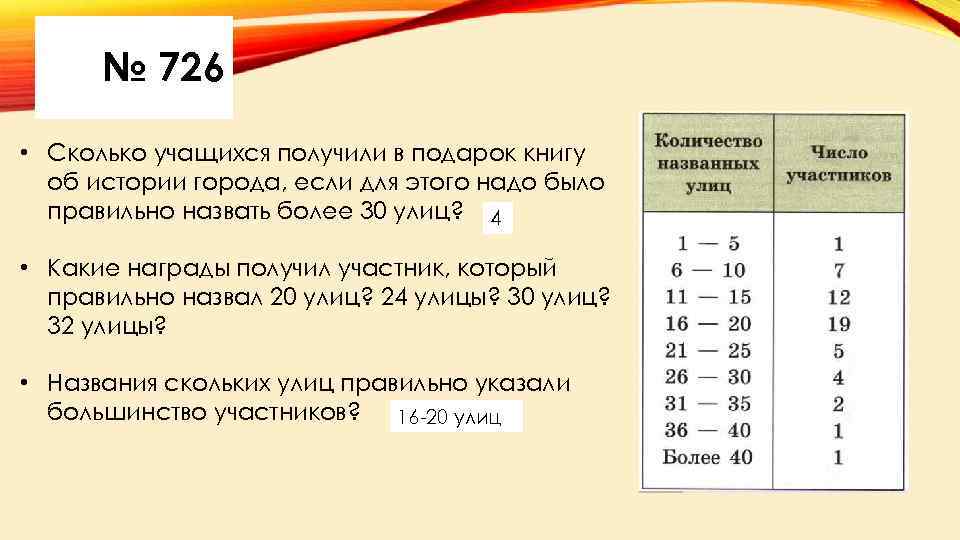 № 726

• Сколько учащихся получили в подарок книгу об истории города, если для этого надо было правильно назвать более 30 улиц? 4

• Какие награды получил участник, который правильно назвал 20 улиц? 24 улицы? 30 улиц? 32 улицы?

• Названия скольких улиц правильно указали большинство участников? 16-20 улиц

| Количество названных улиц | Число участников |
|---|---|
| 1 — 5 | 1 |
| 6 — 10 | 7 |
| 11 — 15 | 12 |
| 16 — 20 | 19 |
| 21 — 25 | 5 |
| 26 — 30 | 4 |
| 31 — 35 | 2 |
| 36 — 40 | 1 |
| Более 40 | 1 |